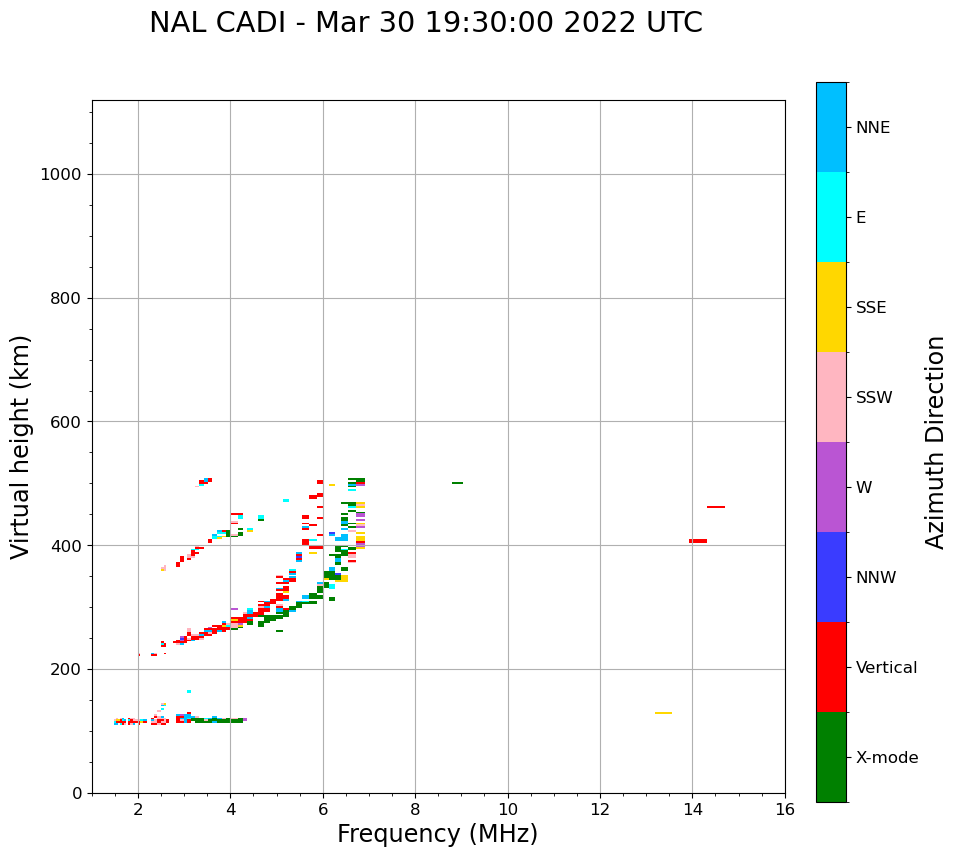 NAL CADI - Mar 30 19:30:00 2022 UTC

Virtual height (km)

1000
800
600
400
200
0

2
4
6
8
10
12
14
16

Frequency (MHz)

NNE
E
SSE
SSW
W
NNW
Vertical
X-mode

Azimuth Direction